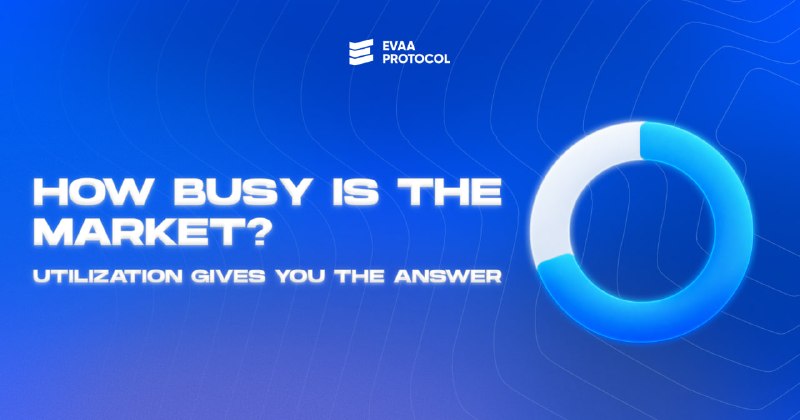 EVAA
PROTOCOL

HOW BUSY IS THE MARKET?

UTILIZATION GIVES YOU THE ANSWER